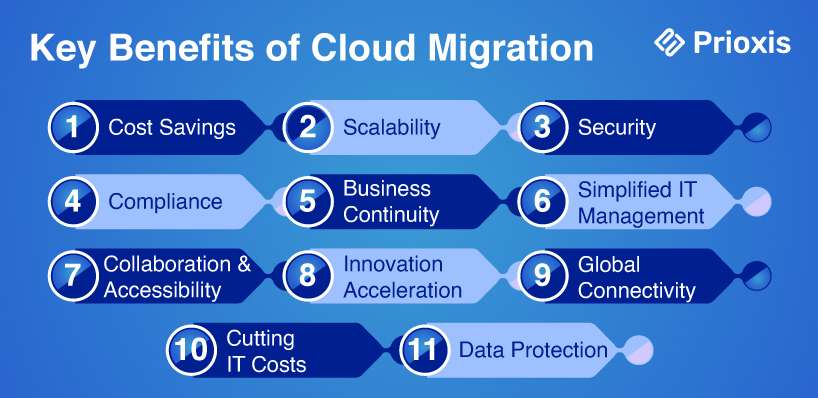 Key Benefits of Cloud Migration

Prioxis

1 Cost Savings

2 Scalability

3 Security

4 Compliance

5 Business Continuity

6 Simplified IT Management

7 Collaboration & Accessibility

8 Innovation Acceleration

9 Global Connectivity

10 Cutting IT Costs

11 Data Protection